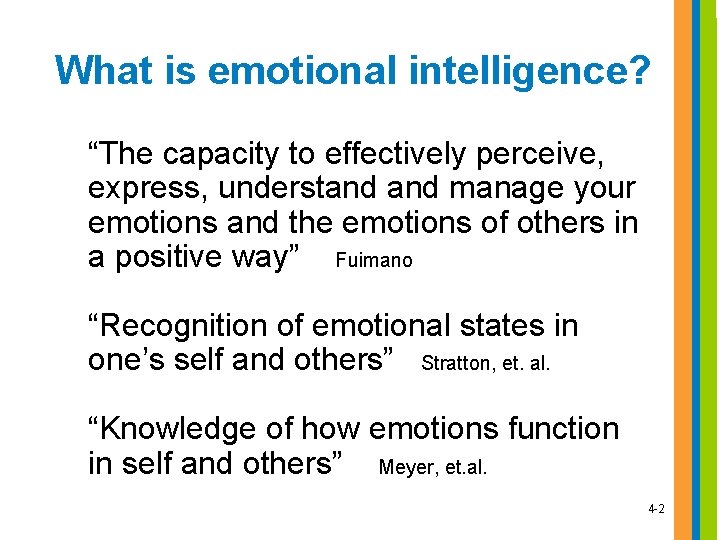 What is emotional intelligence?

“The capacity to effectively perceive, express, understand and manage your emotions and the emotions of others in a positive way” Fuimano

“Recognition of emotional states in one’s self and others” Stratton, et. al.

“Knowledge of how emotions function in self and others” Meyer, et.al.

4-2